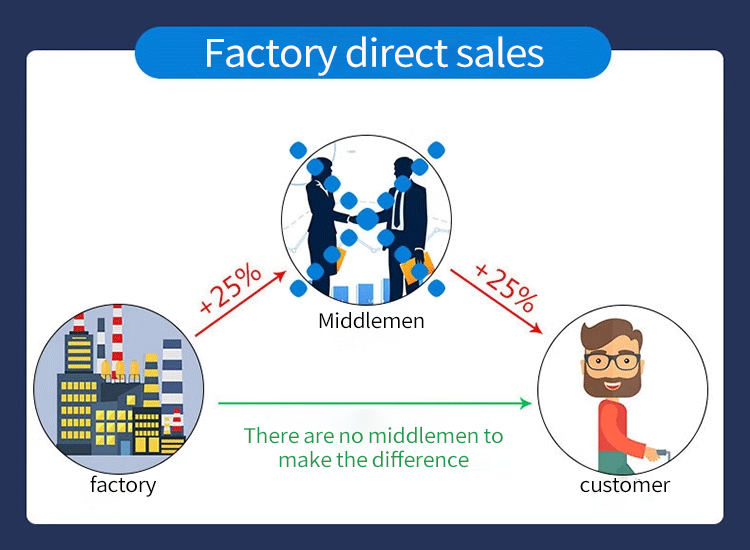 Factory direct sales

+25%

Middlemen

+25%

factory

There are no middlemen to make the difference

customer